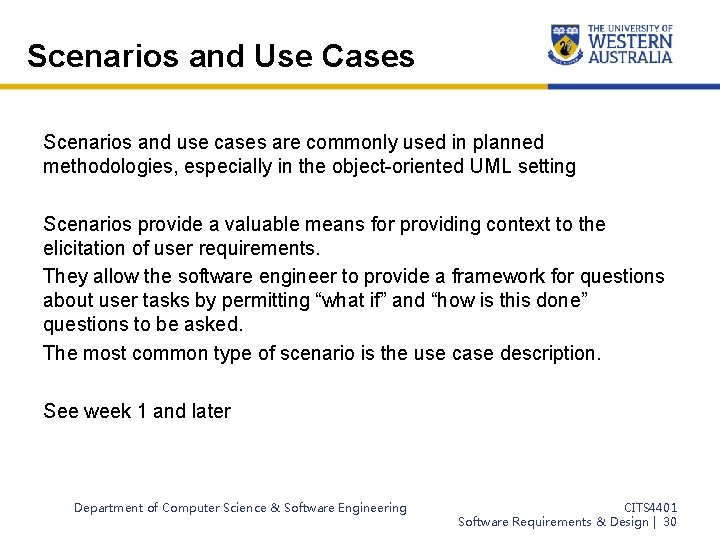 Scenarios and Use Cases

THE UNIVERSITY OF WESTERN AUSTRALIA

Scenarios and use cases are commonly used in planned methodologies, especially in the object-oriented UML setting

Scenarios provide a valuable means for providing context to the elicitation of user requirements.

They allow the software engineer to provide a framework for questions about user tasks by permitting “what if” and “how is this done” questions to be asked.

The most common type of scenario is the use case description.

See week 1 and later

Department of Computer Science & Software Engineering

CITS4401
Software Requirements & Design | 30